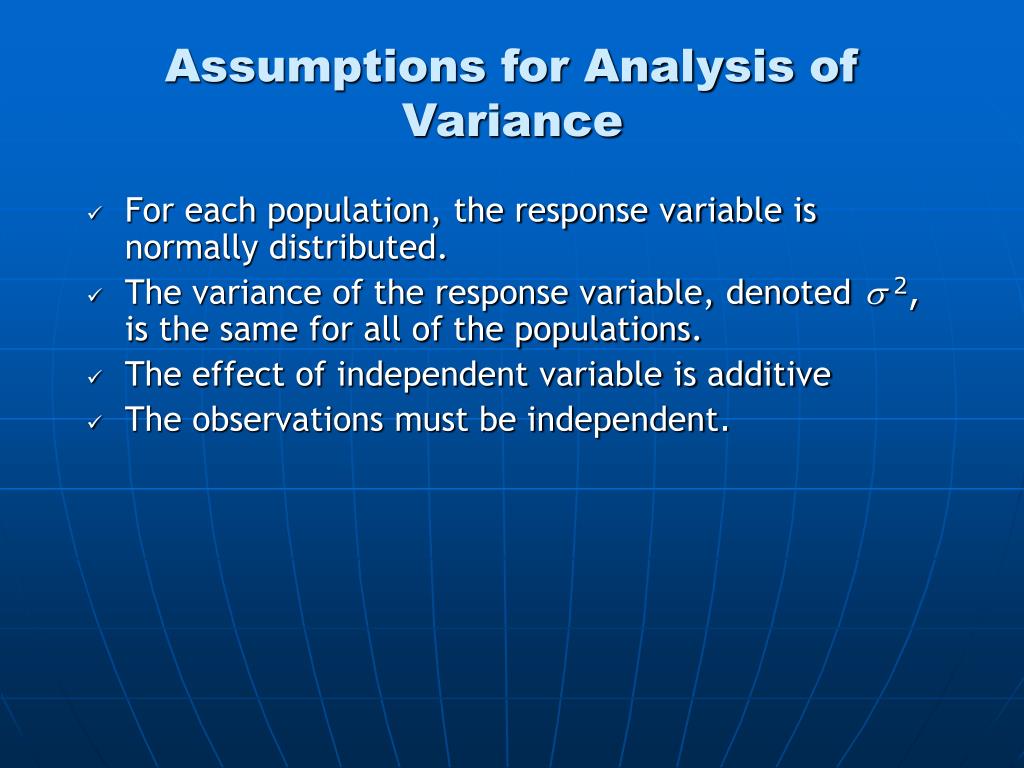 Assumptions for Analysis of Variance

✓ For each population, the response variable is normally distributed.

✓ The variance of the response variable, denoted $\sigma^2$, is the same for all of the populations.

✓ The effect of independent variable is additive

✓ The observations must be independent.